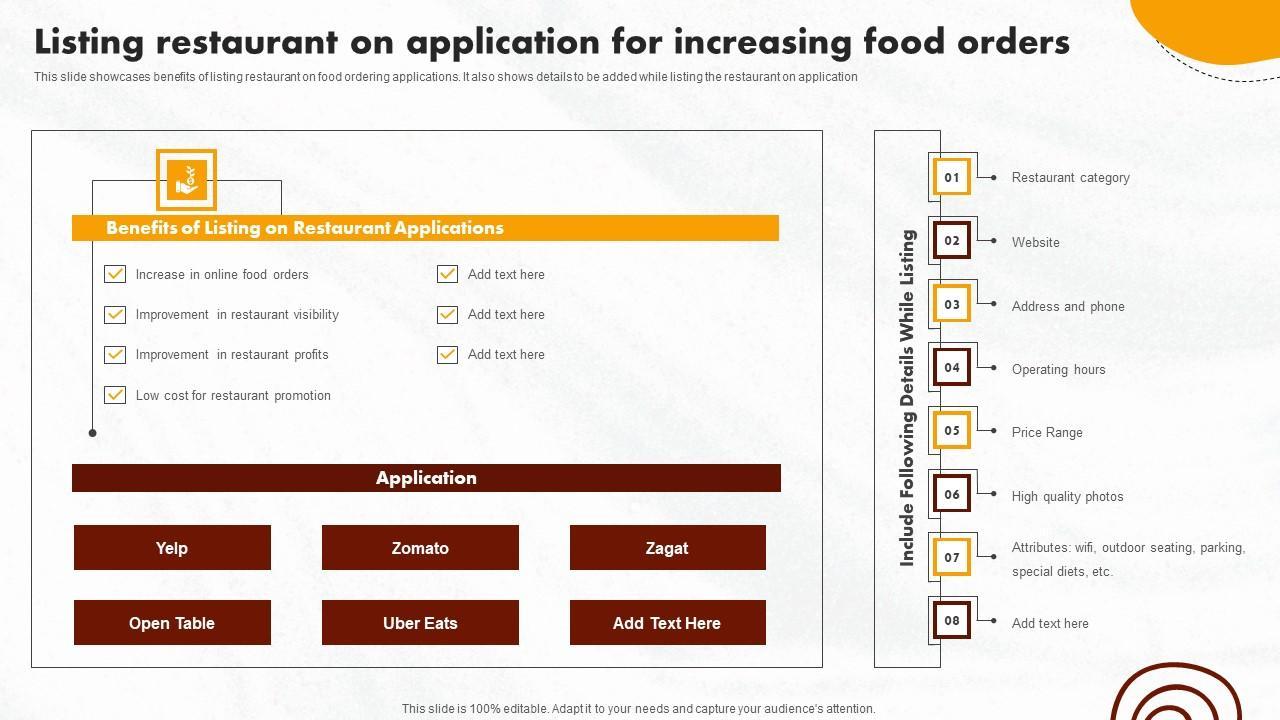 Listing restaurant on application for increasing food orders

This slide showcases benefits of listing restaurant on food ordering applications. It also shows details to be added while listing the restaurant on application

Benefits of Listing on Restaurant Applications

Increase in online food orders

Improvement in restaurant visibility

Improvement in restaurant profits

Low cost for restaurant promotion

Add text here

Add text here

Add text here

Application

Yelp

Zomato

Zagat

Open Table

Uber Eats

Add Text Here

Include Following Details While Listing

01 Restaurant category

02 Website

03 Address and phone

04 Operating hours

05 Price Range

06 High quality photos

07 Attributes: wifi, outdoor seating, parking, special diets, etc.

08 Add text here

This slide is 100% editable. Adapt it to your needs and capture your audience's attention.